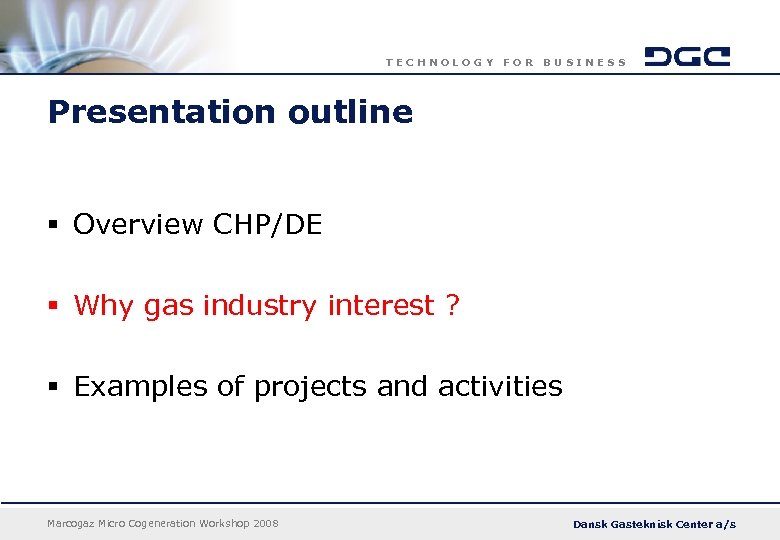 TECHNOLOGY FOR BUSINESS DGC

Presentation outline

▪ Overview CHP/DE

▪ Why gas industry interest ?

▪ Examples of projects and activities

Marcogaz Micro Cogeneration Workshop 2008

Dansk Gasteknisk Center a/s